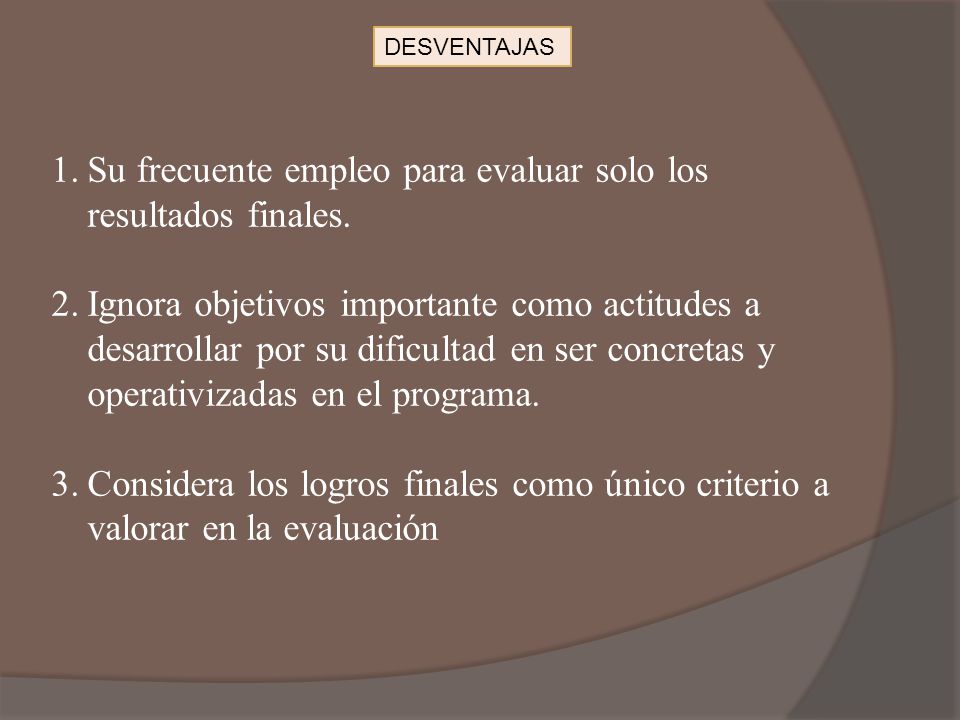 DESVENTAJAS

1. Su frecuente empleo para evaluar solo los resultados finales.

2. Ignora objetivos importante como actitudes a desarrollar por su dificultad en ser concretas y operativizadas en el programa.

3. Considera los logros finales como único criterio a valorar en la evaluación